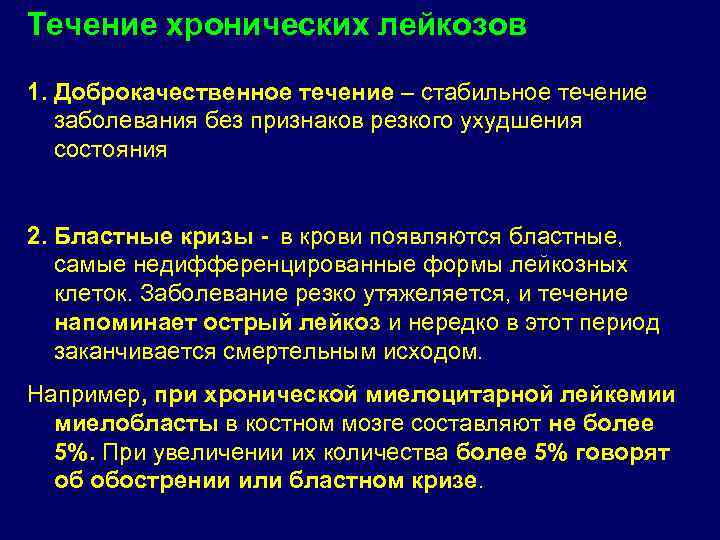 Течение хронических лейкозов

1. Доброкачественное течение – стабильное течение заболевания без признаков резкого ухудшения состояния

2. Бластные кризы - в крови появляются бластные, самые недифференцированные формы лейкозных клеток. Заболевание резко утяжеляется, и течение напоминает острый лейкоз и нередко в этот период заканчивается смертельным исходом.

Например, при хронической миелоцитарной лейкемии миелобласты в костном мозге составляют не более 5%. При увеличении их количества более 5% говорят об обострении или бластном кризе.